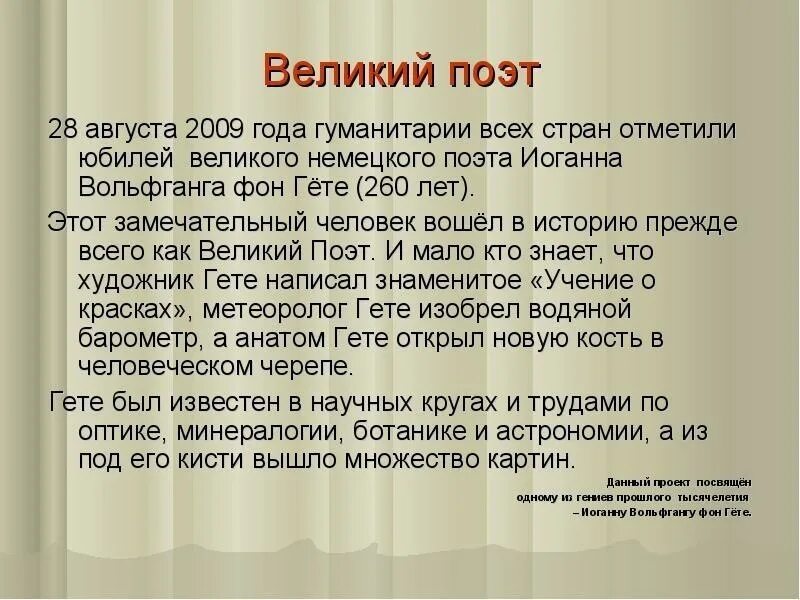 Великий поэт

28 августа 2009 года гуманитарии всех стран отметили юбилей великого немецкого поэта Иоганна Вольфганга фон Гёте (260 лет).

Этот замечательный человек вошёл в историю прежде всего как Великий Поэт. И мало кто знает, что художник Гете написал знаменитое «Учение о красках», метеоролог Гете изобрел водяной барометр, а анатом Гете открыл новую кость в человеческом черепе.

Гете был известен в научных кругах и трудами по оптике, минералогии, ботанике и астрономии, а из под его кисти вышло множество картин.

Данный проект посвящён одному из гениев прошлого тысячелетия – Иоганну Вольфгангу фон Гёте.